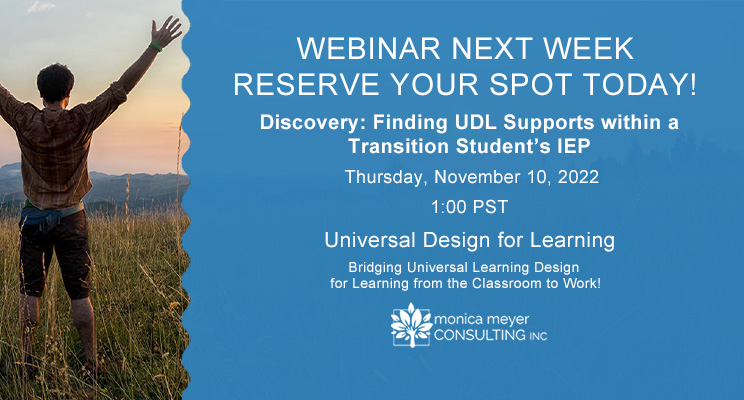 WEBINAR NEXT WEEK
RESERVE YOUR SPOT TODAY!

Discovery: Finding UDL Supports within a Transition Student's IEP

Thursday, November 10, 2022

1:00 PST

Universal Design for Learning

Bridging Universal Learning Design for Learning from the Classroom to Work!

monica meyer
CONSULTING INC